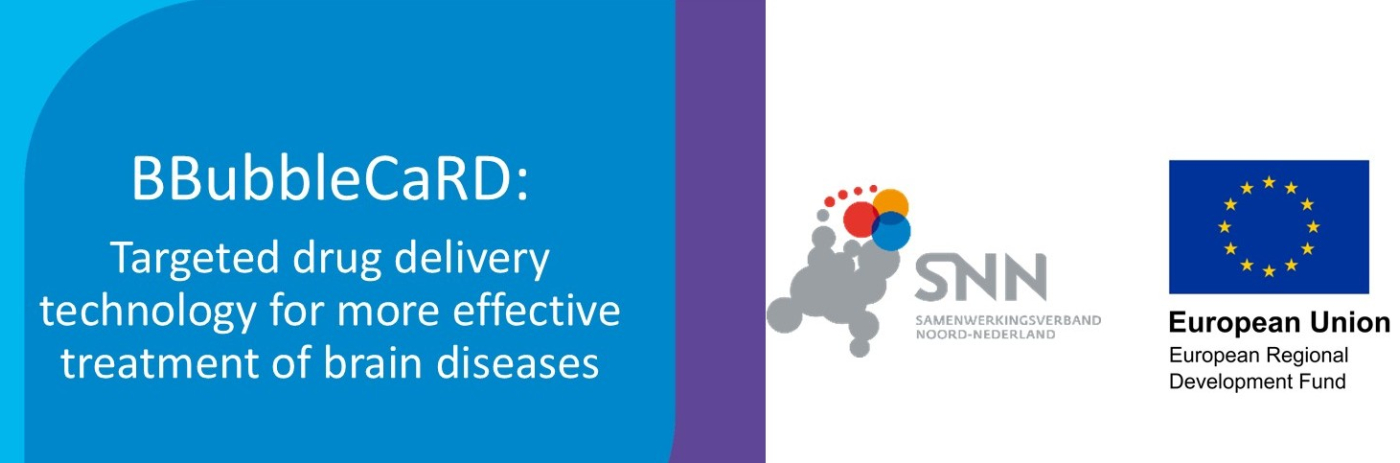 BBubbleCaRD:

Targeted drug delivery technology for more effective treatment of brain diseases

SNN
SAMENWERKINGSVERBAND NOORD-NEDERLAND

European Union
European Regional Development Fund